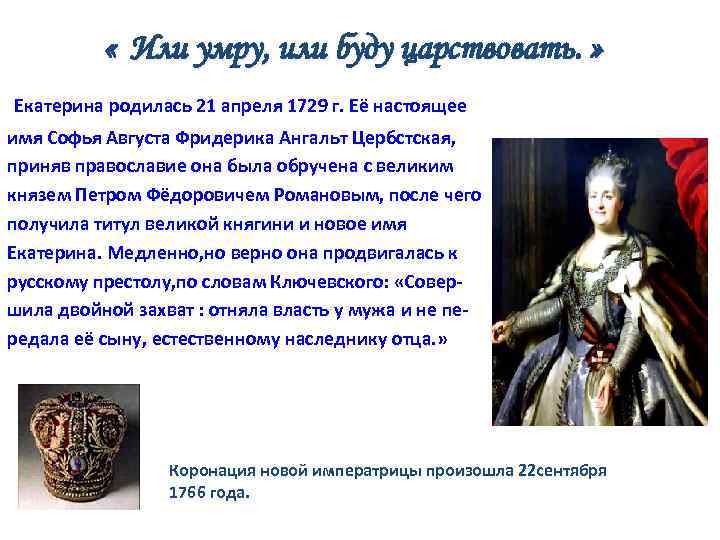 « Или умру, или буду царствовать. »

Екатерина родилась 21 апреля 1729 г. Её настоящее имя Софья Августа Фридерика Ангальт Цербстская, приняв православие она была обручена с великим князем Петром Фёдоровичем Романовым, после чего получила титул великой княгини и новое имя Екатерина. Медленно,но верно она продвигалась к русскому престолу,по словам Ключевского: «Совершила двойной захват : отняла власть у мужа и не передала её сыну, естественному наследнику отца.»

Коронация новой императрицы произошла 22сентября 1766 года.